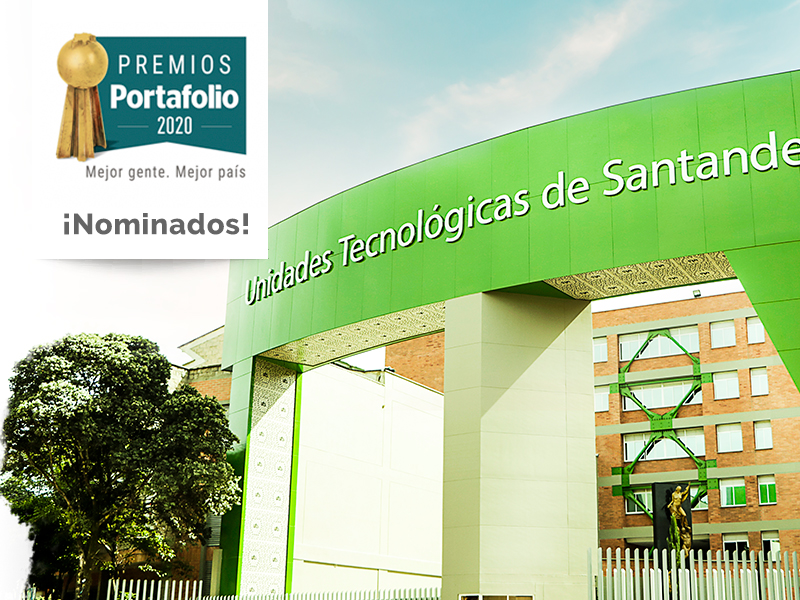 PREMIOS
Portafolio
2020
Mejor gente. Mejor país

¡Nominados!

Unidades Tecnológicas de Santande